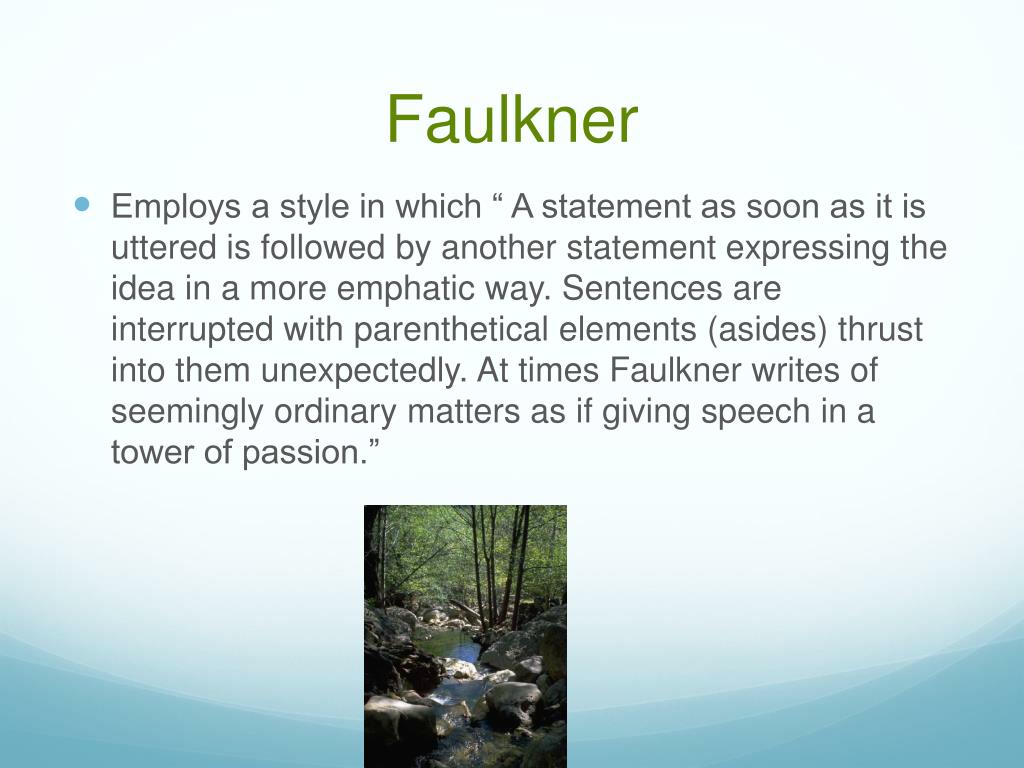 Faulkner

Employs a style in which “ A statement as soon as it is uttered is followed by another statement expressing the idea in a more emphatic way. Sentences are interrupted with parenthetical elements (asides) thrust into them unexpectedly. At times Faulkner writes of seemingly ordinary matters as if giving speech in a tower of passion.”